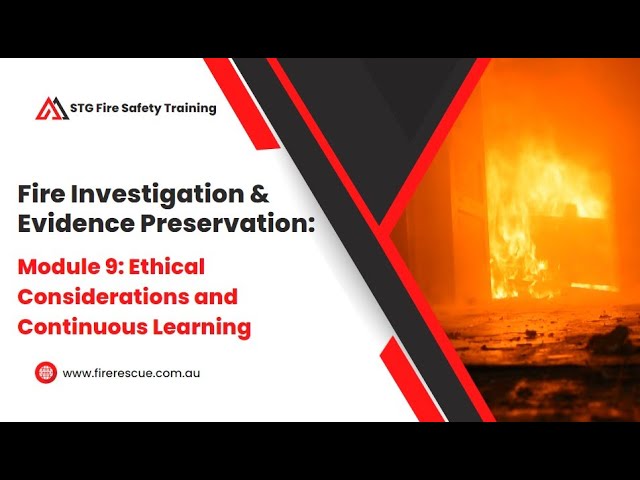 STG Fire Safety Training

Fire Investigation & Evidence Preservation:

Module 9: Ethical Considerations and Continuous Learning

www.firerescue.com.au